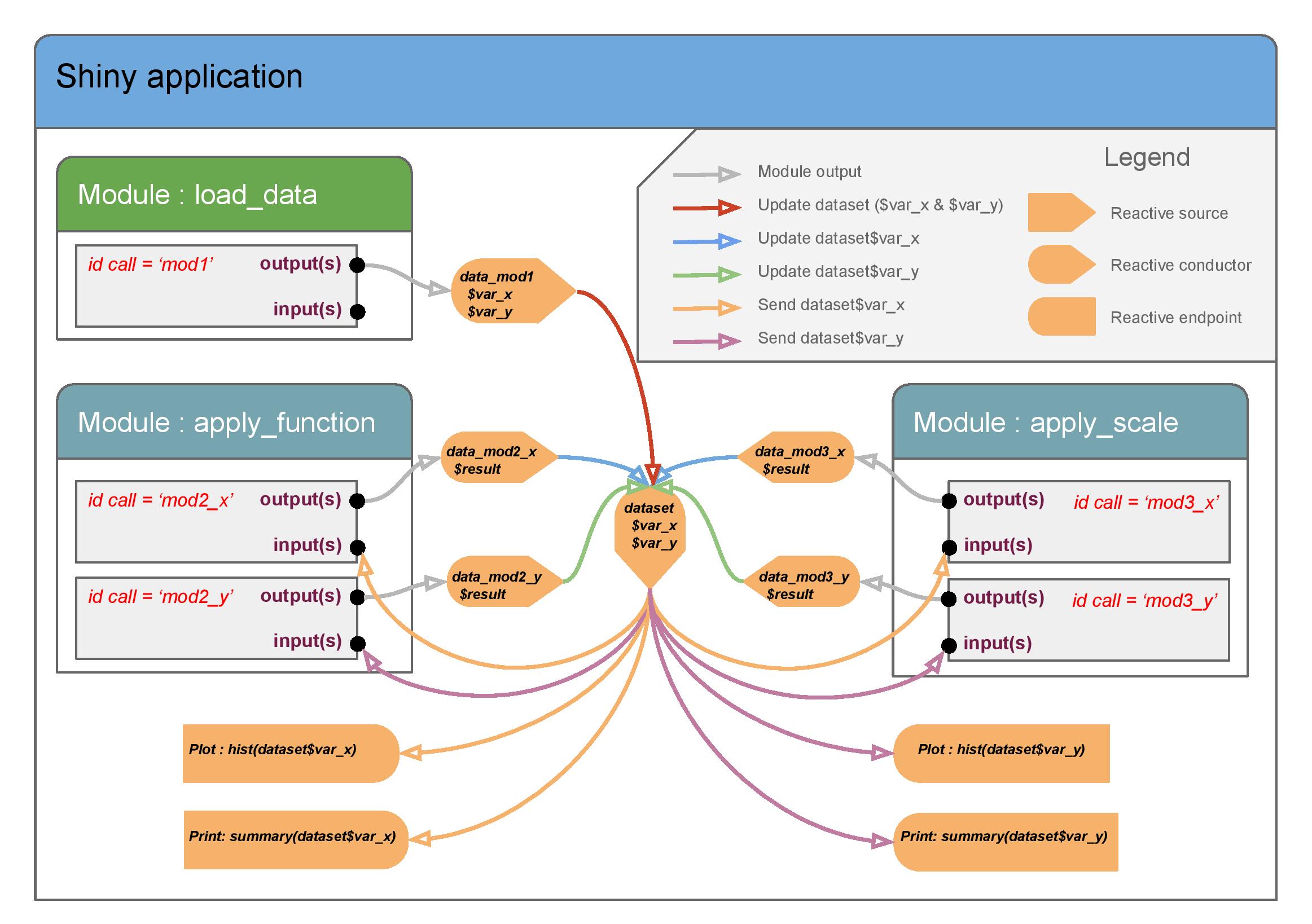 Shiny application

Module : load_data

id call = ‘mod1’ output(s)
input(s)

data_mod1
$var_x
$var_y

Legend

Module output
Update dataset ($var_x & $var_y)
Update dataset$var_x
Update dataset$var_y
Send dataset$var_x
Send dataset$var_y

Reactive source
Reactive conductor
Reactive endpoint

Module : apply_function

id call = ‘mod2_x’ output(s)
input(s)

id call = ‘mod2_y’ output(s)
input(s)

data_mod2_x
$result

data_mod2_y
$result

dataset
$var_x
$var_y

data_mod3_x
$result

data_mod3_y
$result

Module : apply_scale

output(s) id call = ‘mod3_x’
input(s)

output(s) id call = ‘mod3_y’
input(s)

Plot : hist(dataset$var_x)

Print: summary(dataset$var_x)

Plot : hist(dataset$var_y)

Print: summary(dataset$var_y)